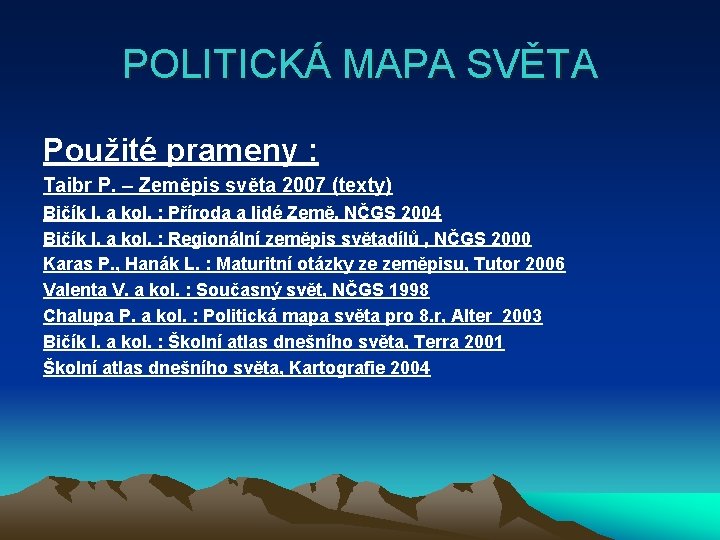 POLITICKÁ MAPA SVĚTA

Použité prameny :

Taibr P. – Zeměpis světa 2007 (texty)
Bičík I. a kol. : Příroda a lidé Země, NČGS 2004
Bičík I. a kol. : Regionální zeměpis světadílů , NČGS 2000
Karas P., Hanák L. : Maturitní otázky ze zeměpisu, Tutor 2006
Valenta V. a kol. : Současný svět, NČGS 1998
Chalupa P. a kol. : Politická mapa světa pro 8.r, Alter 2003
Bičík I. a kol. : Školní atlas dnešního světa, Terra 2001
Školní atlas dnešního světa, Kartografie 2004